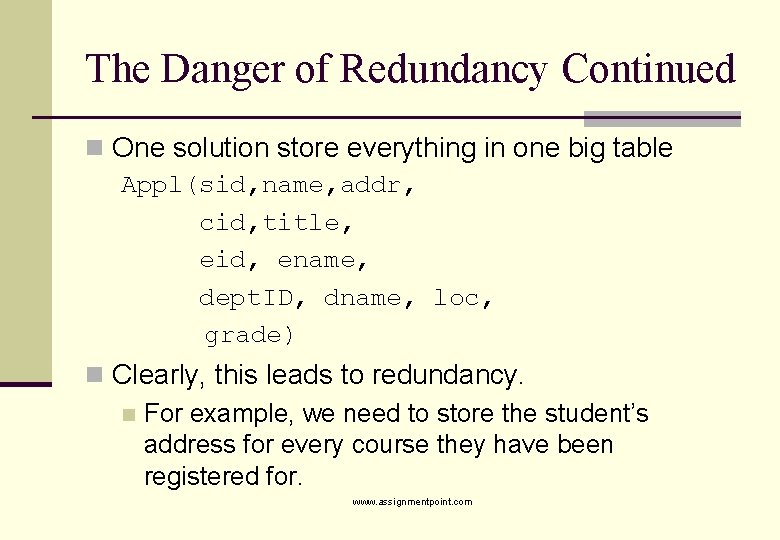 The Danger of Redundancy Continued

One solution store everything in one big table

Appl(sid,name,addr,
cid,title,
eid, ename,
deptID, dname, loc,
grade)

Clearly, this leads to redundancy.

For example, we need to store the student's address for every course they have been registered for.

www.assignmentpoint.com